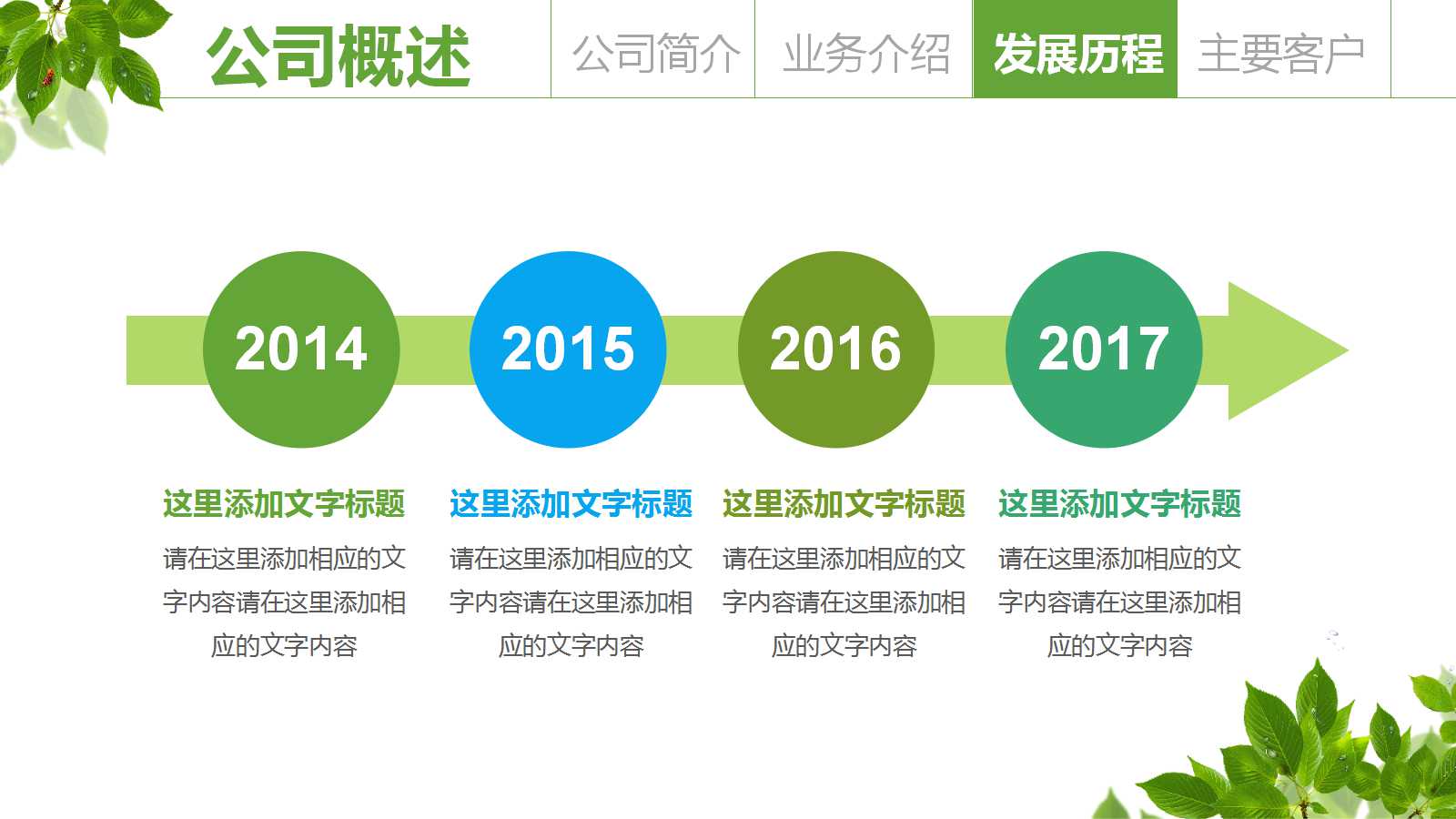 公司概述

公司简介 业务介绍 发展历程 主要客户

2014

2015

2016

2017

这里添加文字标题

请在这里添加相应的文字内容请在这里添加相应的文字内容

这里添加文字标题

请在这里添加相应的文字内容请在这里添加相应的文字内容

这里添加文字标题

请在这里添加相应的文字内容请在这里添加相应的文字内容

这里添加文字标题

请在这里添加相应的文字内容请在这里添加相应的文字内容